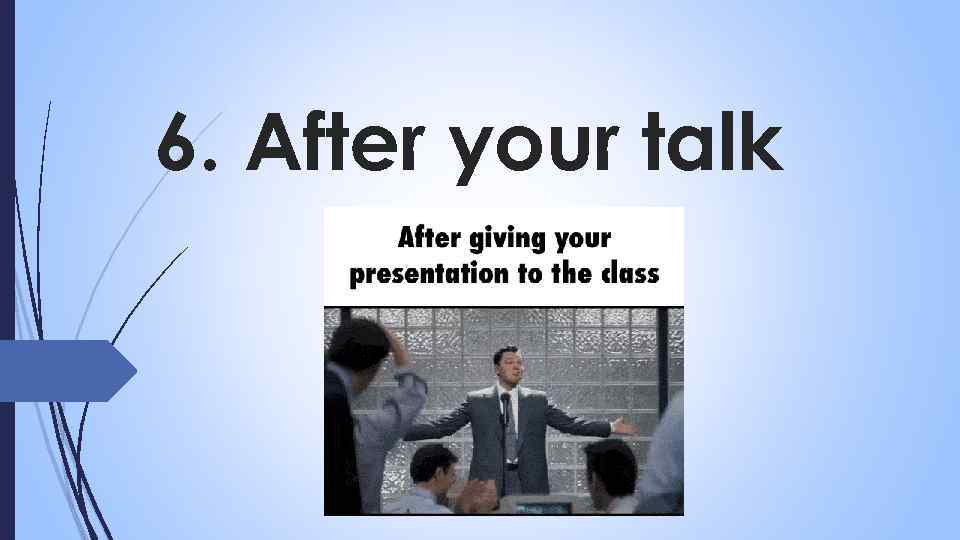 6. After your talk

After giving your presentation to the class